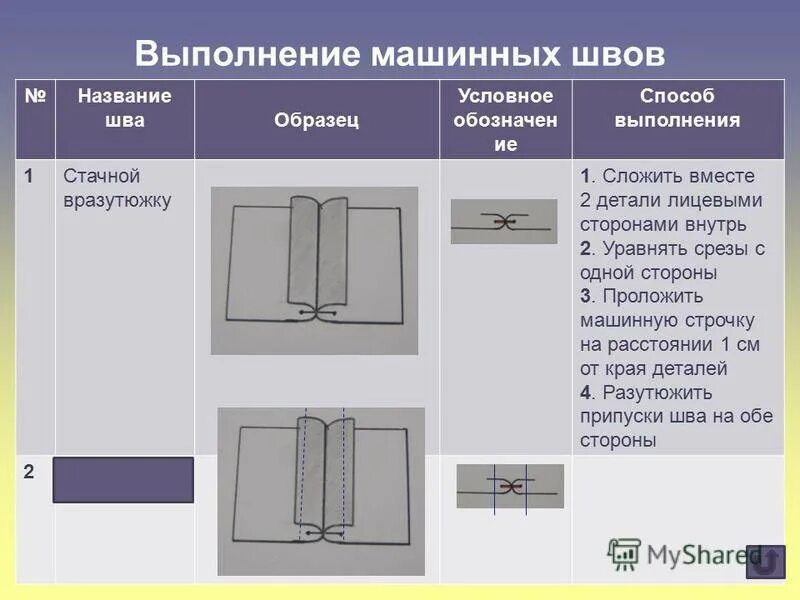 Выполнение машинных швов

| № | Название шва | Образец | Условное обозначение | Способ выполнения |
|---|---|---|---|---|
| 1 | Стачной вразутюжку | | | 1. Сложить вместе 2 детали лицевыми сторонами внутрь 2. Уравнять срезы с одной стороны 3. Проложить машинную строчку на расстоянии 1 см от края деталей 4. Разутюжить припуски шва на обе стороны |
| 2 | | | | |

MyShared